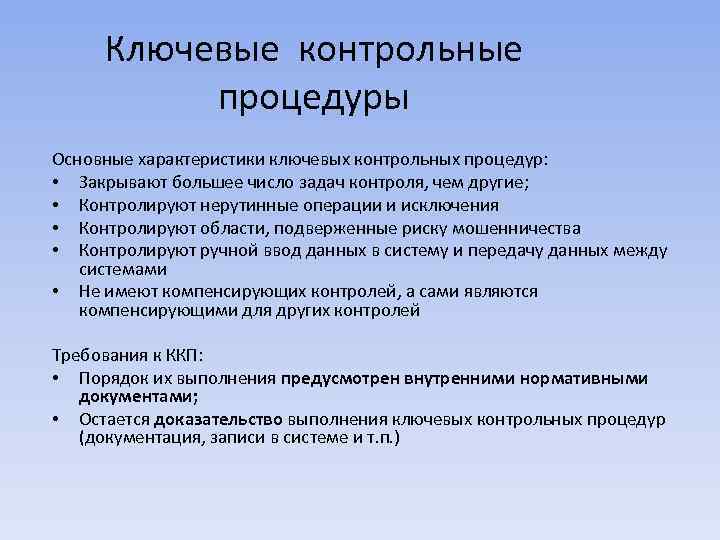 Ключевые контрольные процедуры

Основные характеристики ключевых контрольных процедур:
• Закрывают большее число задач контроля, чем другие;
• Контролируют нерутинные операции и исключения
• Контролируют области, подверженные риску мошенничества
• Контролируют ручной ввод данных в систему и передачу данных между системами
• Не имеют компенсирующих контролей, а сами являются компенсирующими для других контролей

Требования к ККП:
• Порядок их выполнения предусмотрен внутренними нормативными документами;
• Остается доказательство выполнения ключевых контрольных процедур (документация, записи в системе и т.п.)